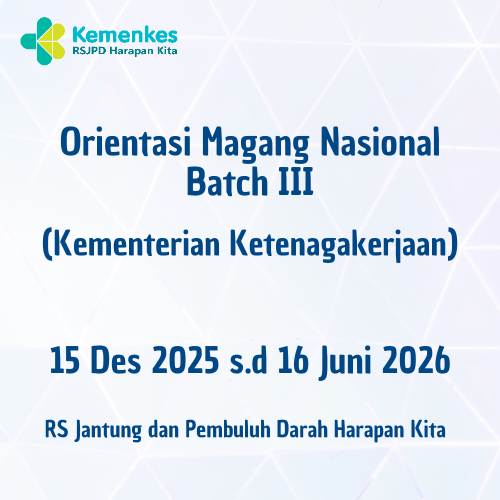 Kemenkes
RSJPD Harapan Kita

Orientasi Magang Nasional Batch III

(Kementerian Ketenagakerjaan)

15 Des 2025 s.d 16 Juni 2026

RS Jantung dan Pembuluh Darah Harapan Kita